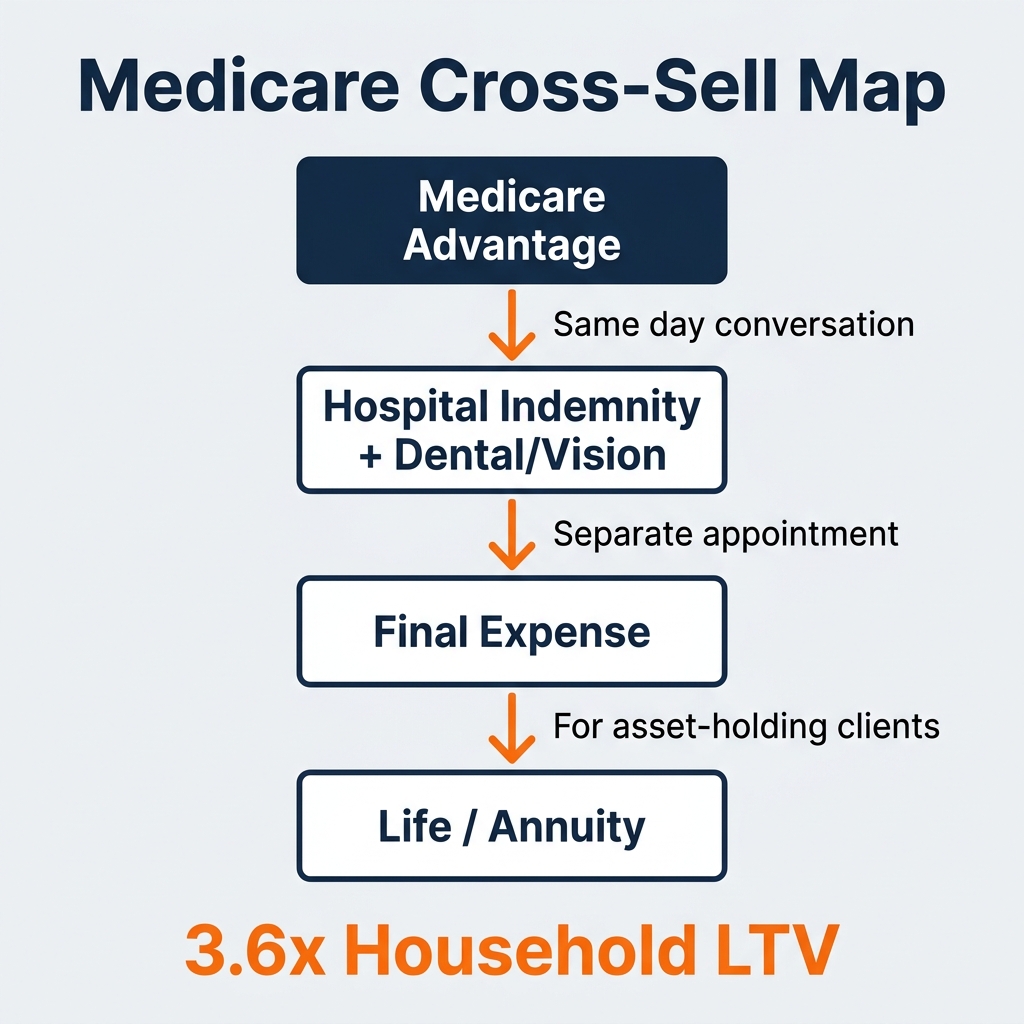 Medicare Cross-Sell Map

Medicare Advantage

Same day conversation

Hospital Indemnity + Dental/Vision

Separate appointment

Final Expense

For asset-holding clients

Life / Annuity

3.6x Household LTV